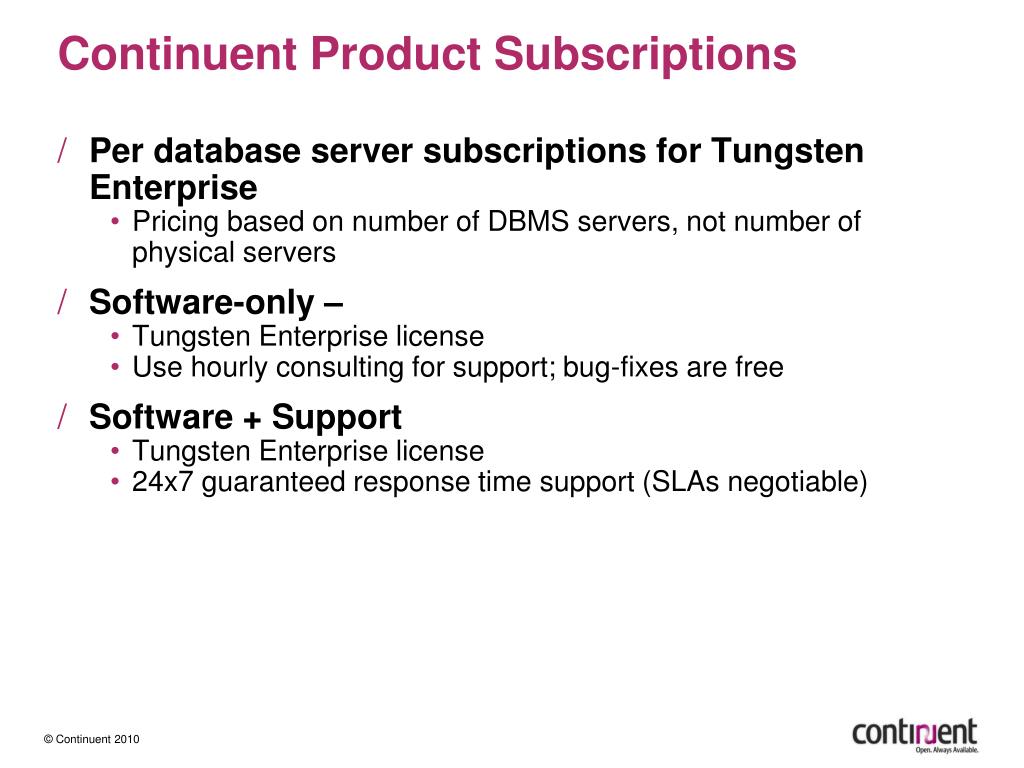 Continuent Product Subscriptions

/ Per database server subscriptions for Tungsten Enterprise
• Pricing based on number of DBMS servers, not number of physical servers

/ Software-only –
• Tungsten Enterprise license
• Use hourly consulting for support; bug-fixes are free

/ Software + Support
• Tungsten Enterprise license
• 24x7 guaranteed response time support (SLAs negotiable)

© Continuent 2010

continuent
Open. Always Available.